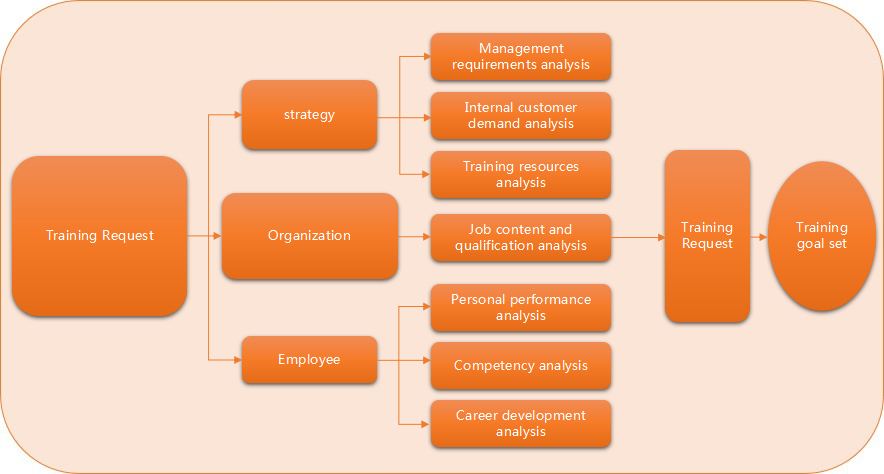 Training Request

strategy

Organization

Employee

Management requirements analysis

Internal customer demand analysis

Training resources analysis

Job content and qualification analysis

Personal performance analysis

Competency analysis

Career development analysis

Training Request

Training goal set